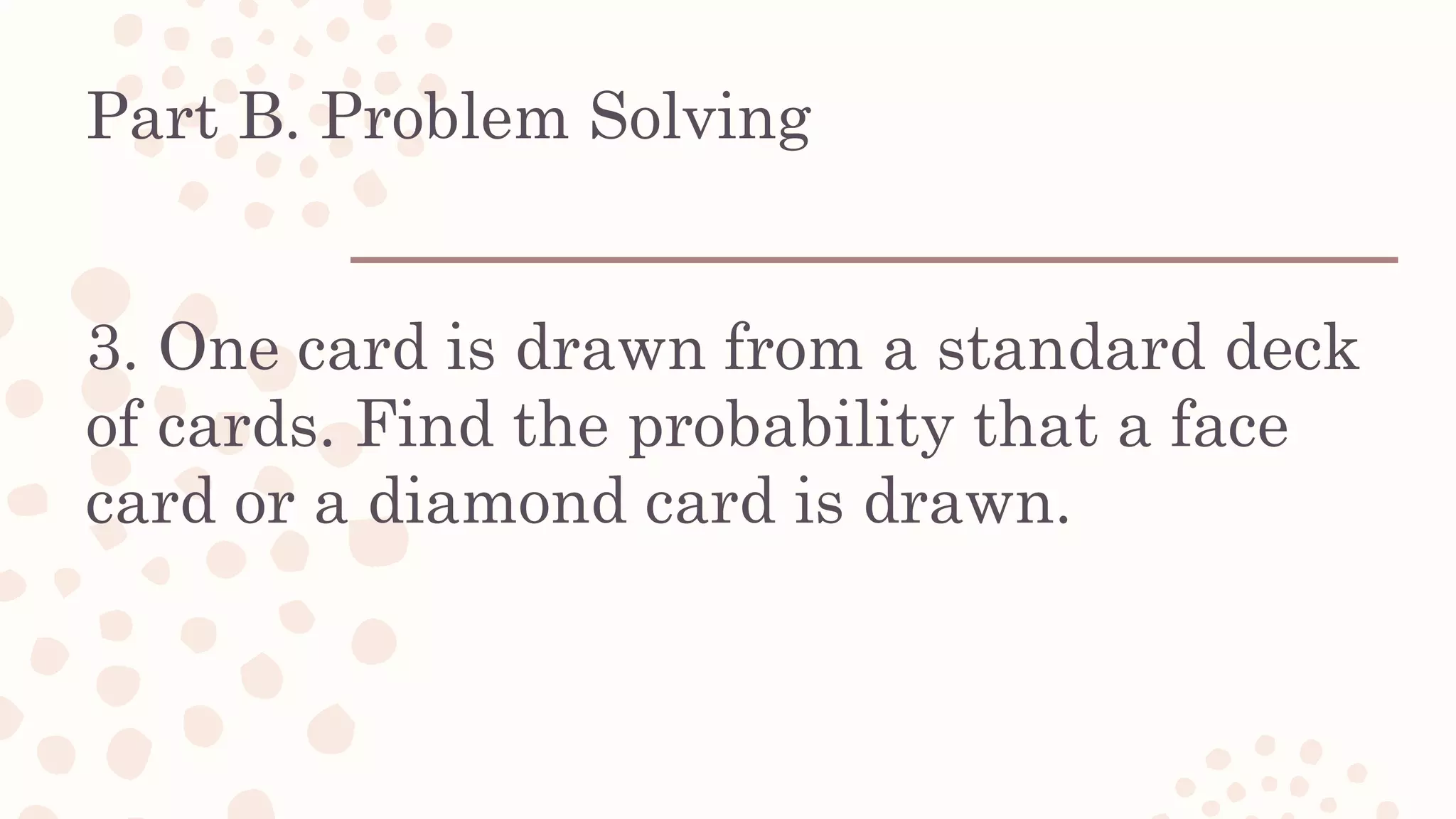 Part B. Problem Solving

3. One card is drawn from a standard deck of cards. Find the probability that a face card or a diamond card is drawn.